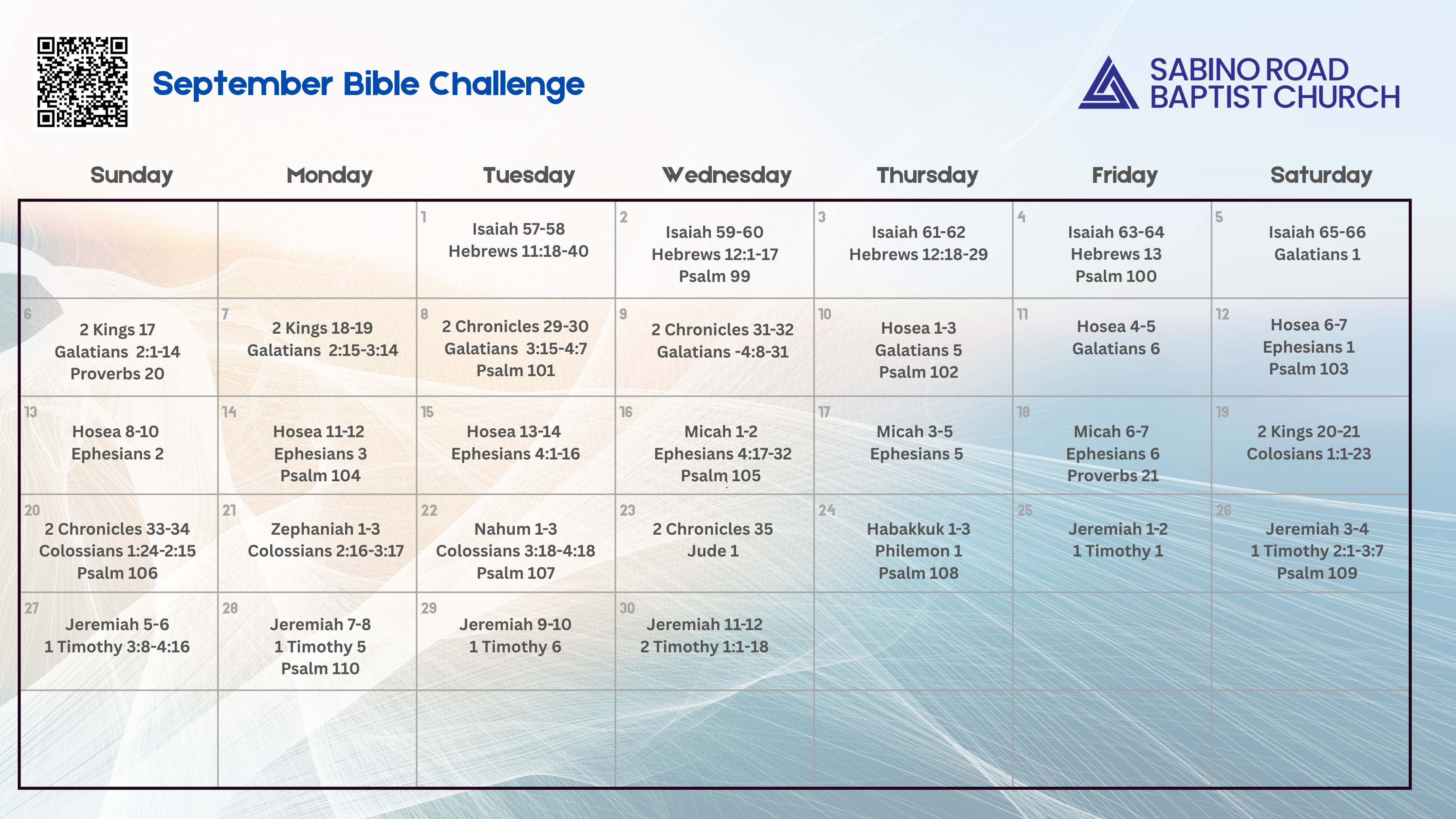 September Bible Challenge

SABINO ROAD
BAPTIST CHURCH

| Sunday | Monday | Tuesday | Wednesday | Thursday | Friday | Saturday |
|---|---|---|---|---|---|---|
| | | 1 Isaiah 57-58 Hebrews 11:18-40 | 2 Isaiah 59-60 Hebrews 12:1-17 Psalm 99 | 3 Isaiah 61-62 Hebrews 12:18-29 | 4 Isaiah 63-64 Hebrews 13 Psalm 100 | 5 Isaiah 65-66 Galatians 1 |
| 6 2 Kings 17 Galatians 2:1-14 Proverbs 20 | 7 2 Kings 18-19 Galatians 2:15-3:14 | 8 2 Chronicles 29-30 Galatians 3:15-4:7 Psalm 101 | 9 2 Chronicles 31-32 Galatians -4:8-31 | 10 Hosea 1-3 Galatians 5 Psalm 102 | 11 Hosea 4-5 Galatians 6 | 12 Hosea 6-7 Ephesians 1 Psalm 103 |
| 13 Hosea 8-10 Ephesians 2 | 14 Hosea 11-12 Ephesians 3 Psalm 104 | 15 Hosea 13-14 Ephesians 4:1-16 | 16 Micah 1-2 Ephesians 4:17-32 Psalm 105 | 17 Micah 3-5 Ephesians 5 | 18 Micah 6-7 Ephesians 6 Proverbs 21 | 19 2 Kings 20-21 Colosians 1:1-23 |
| 20 2 Chronicles 33-34 Colossians 1:24-2:15 Psalm 106 | 21 Zephaniah 1-3 Colossians 2:16-3:17 | 22 Nahum 1-3 Colossians 3:18-4:18 Psalm 107 | 23 2 Chronicles 35 Jude 1 | 24 Habakkuk 1-3 Philemon 1 Psalm 108 | 25 Jeremiah 1-2 1 Timothy 1 | 26 Jeremiah 3-4 1 Timothy 2:1-3:7 Psalm 109 |
| 27 Jeremiah 5-6 1 Timothy 3:8-4:16 | 28 Jeremiah 7-8 1 Timothy 5 Psalm 110 | 29 Jeremiah 9-10 1 Timothy 6 | 30 Jeremiah 11-12 2 Timothy 1:1-18 | | | |
| | | | | | | |